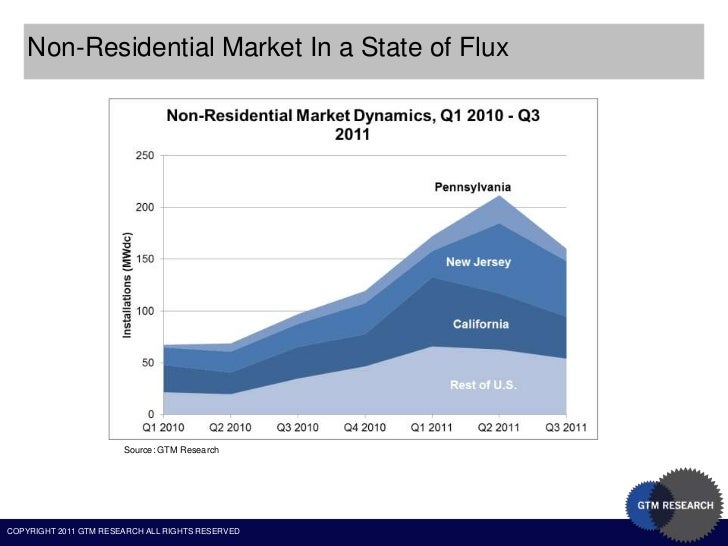 Non-Residential Market In a State of Flux

Non-Residential Market Dynamics, Q1 2010 - Q3 2011

Installations (MWdc)

250
200
150
100
50
0

Pennsylvania
New Jersey
California
Rest of U.S.

Q1 2010 Q2 2010 Q3 2010 Q4 2010 Q1 2011 Q2 2011 Q3 2011

Source: GTM Research

GTM RESEARCH

COPYRIGHT 2011 GTM RESEARCH ALL RIGHTS RESERVED